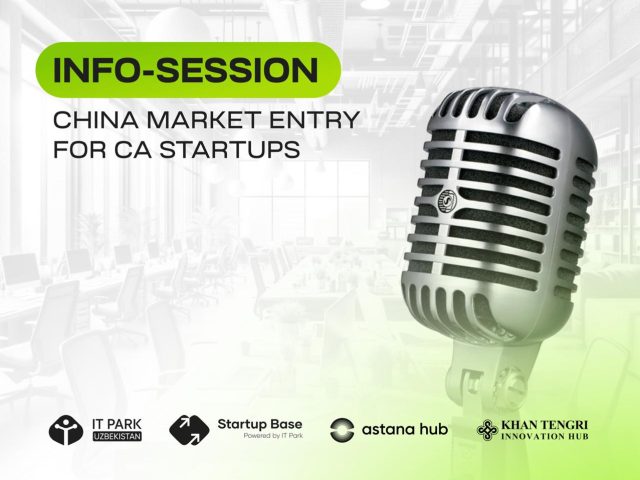 INFO-SESSION

CHINA MARKET ENTRY FOR CA STARTUPS

IT PARK UZBEKISTAN

Startup Base Powered by IT Park

astana hub

KHAN TENGRI INNOVATION HUB